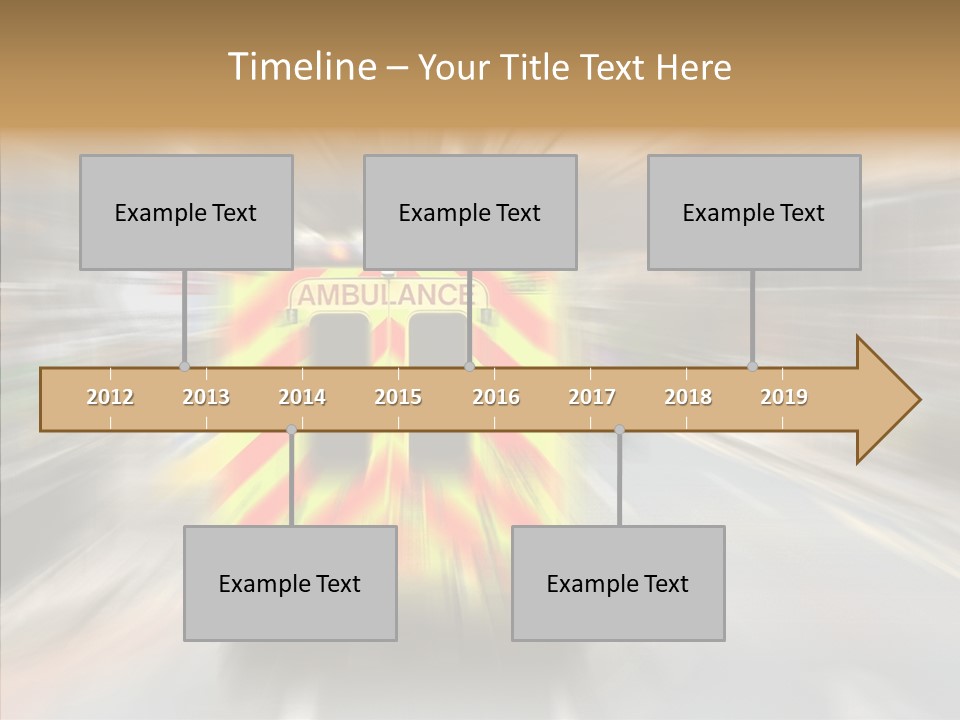 Timeline – Your Title Text Here

Example Text

Example Text

Example Text

AMBULANCE

2012 2013 2014 2015 2016 2017 2018 2019

Example Text

Example Text